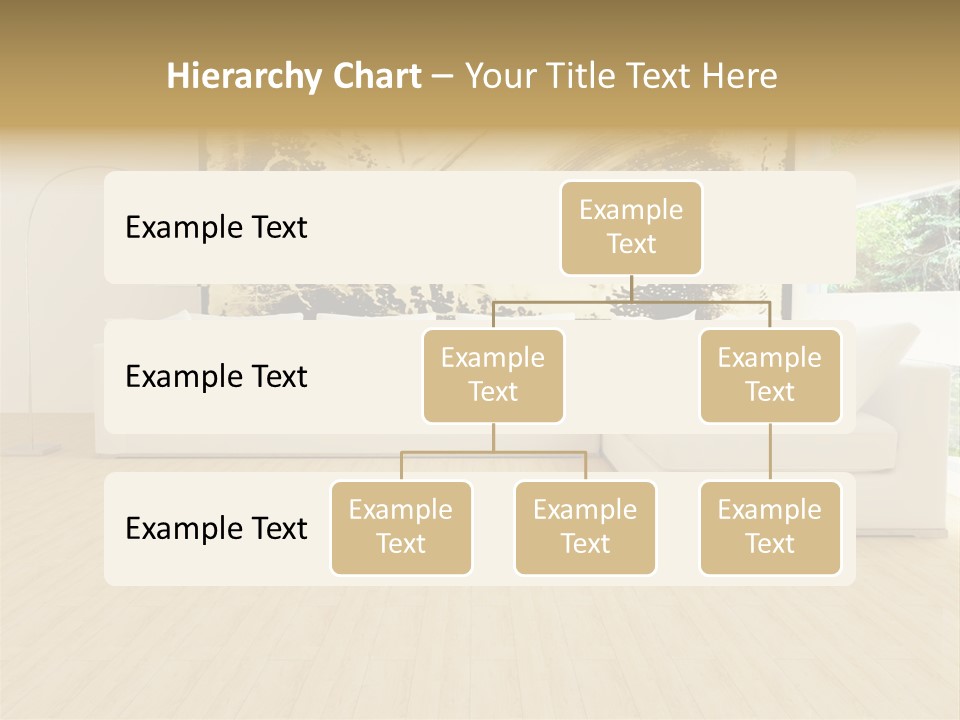 Hierarchy Chart – Your Title Text Here

Example Text

Example Text

Example Text

Example Text

Example Text

Example Text

Example Text

Example Text

Example Text